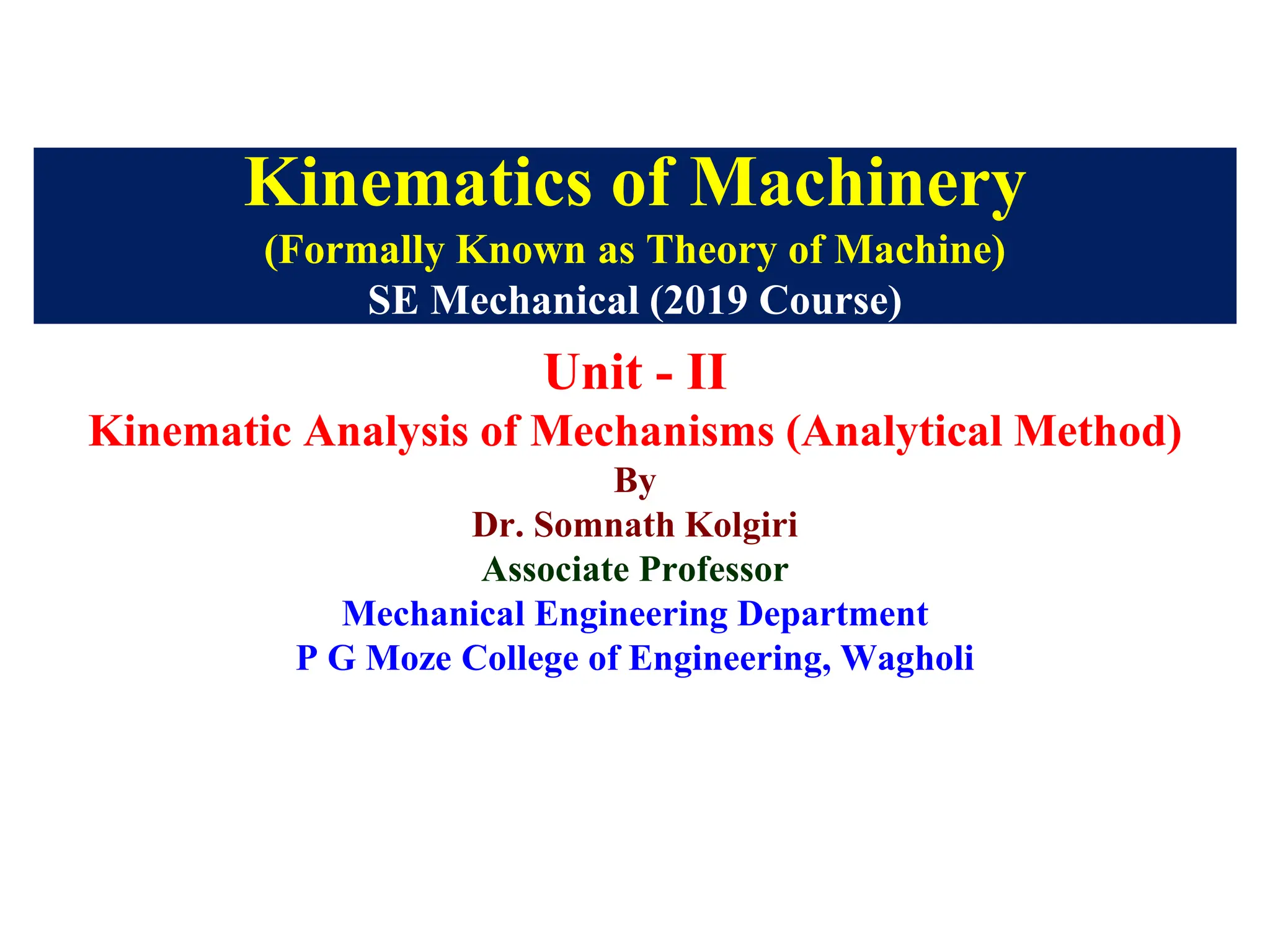 Kinematics of Machinery
(Formally Known as Theory of Machine)
SE Mechanical (2019 Course)

Unit - II
Kinematic Analysis of Mechanisms (Analytical Method)
By
Dr. Somnath Kolgiri
Associate Professor
Mechanical Engineering Department
P G Moze College of Engineering, Wagholi